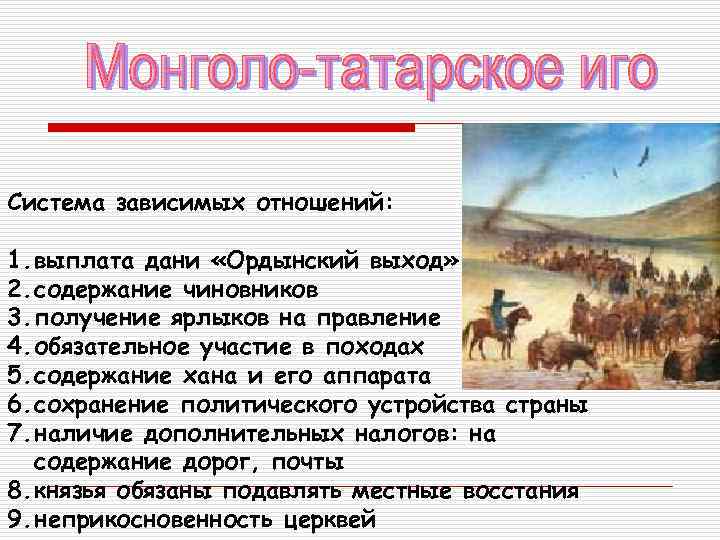 Монголо-татарское иго

Система зависимых отношений:

1.выплата дани «Ордынский выход»
2.содержание чиновников
3.получение ярлыков на правление
4.обязательное участие в походах
5.содержание хана и его аппарата
6.сохранение политического устройства страны
7.наличие дополнительных налогов: на содержание дорог, почты
8.князья обязаны подавлять местные восстания
9.неприкосновенность церквей